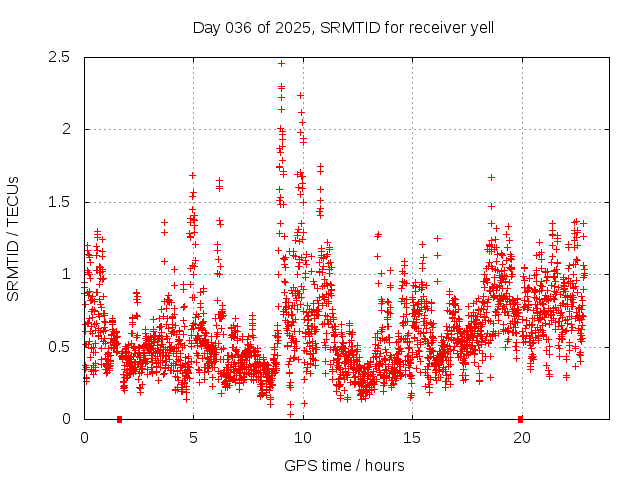 Day 036 of 2025, SRMTID for receiver yell

SRMTID / TECUs

2.5
2
1.5
1
0.5
0

0
5
10
15
20

GPS time / hours